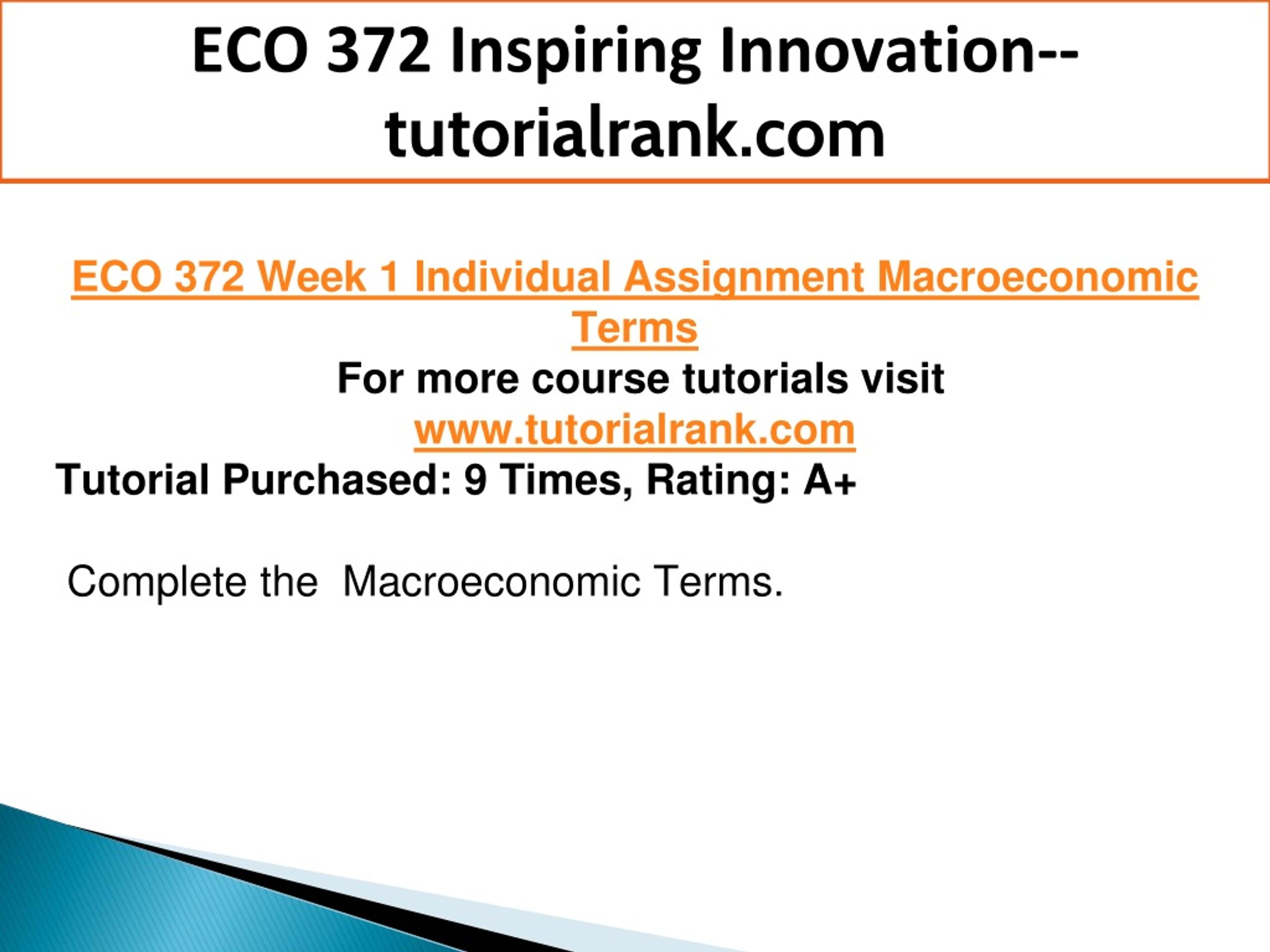 ECO 372 Inspiring Innovation--tutorialrank.com

ECO 372 Week 1 Individual Assignment Macroeconomic Terms

For more course tutorials visit
www.tutorialrank.com

Tutorial Purchased: 9 Times, Rating: A+

Complete the  Macroeconomic Terms.